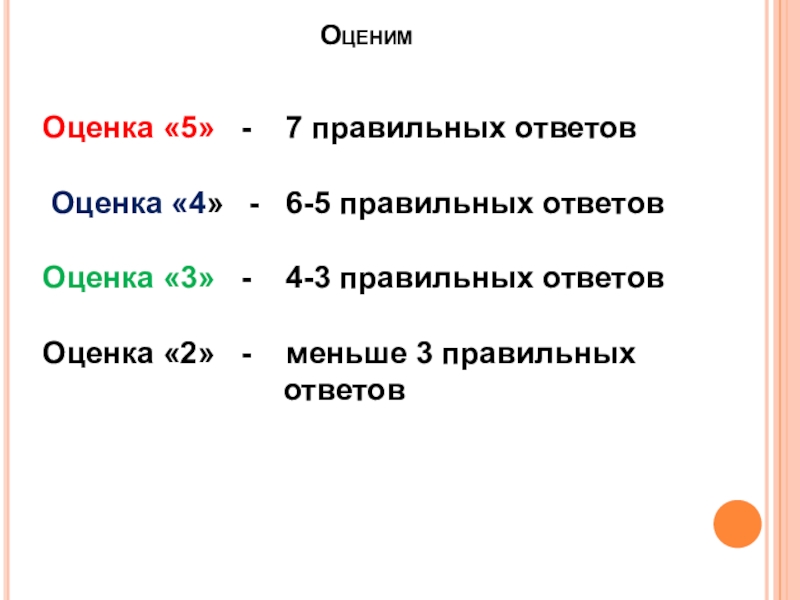 Оценим

Оценка «5» - 7 правильных ответов

Оценка «4» - 6-5 правильных ответов

Оценка «3» - 4-3 правильных ответов

Оценка «2» - меньше 3 правильных ответов